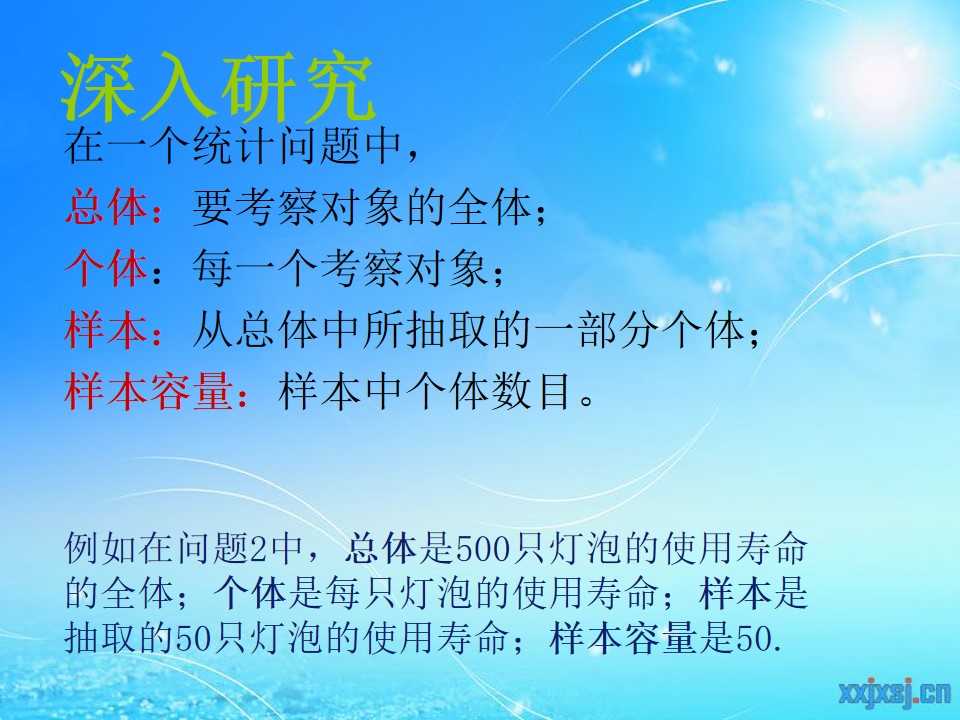 深入研究

在一个统计问题中，

总体：要考察对象的全体；

个体：每一个考察对象；

样本：从总体中所抽取的一部分个体；

样本容量：样本中个体数目。

例如在问题2中，总体是500只灯泡的使用寿命的全体；个体是每只灯泡的使用寿命；样本是抽取的50只灯泡的使用寿命；样本容量是50.

xxjxsj.cn